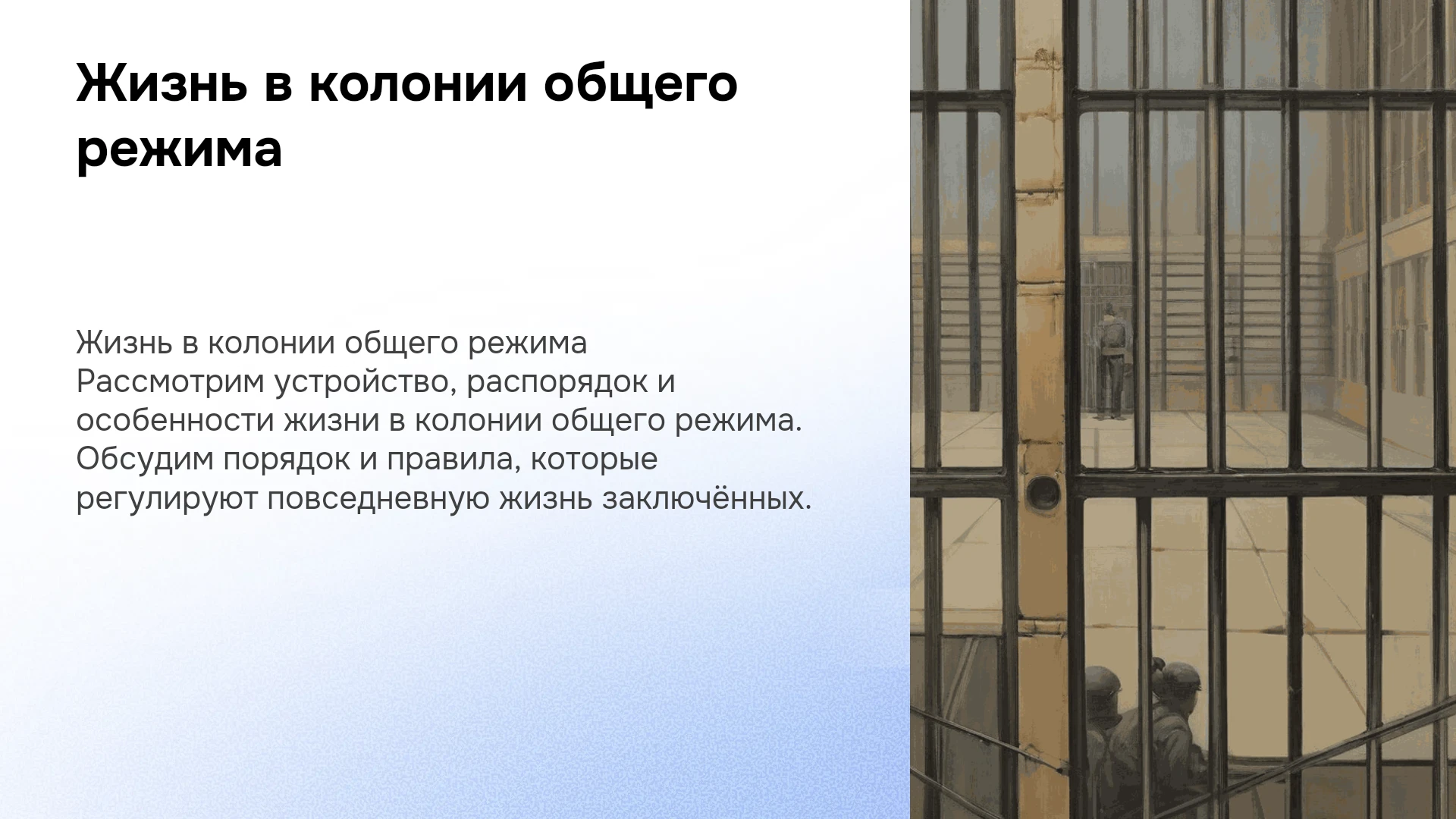 Жизнь в колонии общего режима

Жизнь в колонии общего режима Рассмотрим устройство, распорядок и особенности жизни в колонии общего режима. Обсудим порядок и правила, которые регулируют повседневную жизнь заключённых.